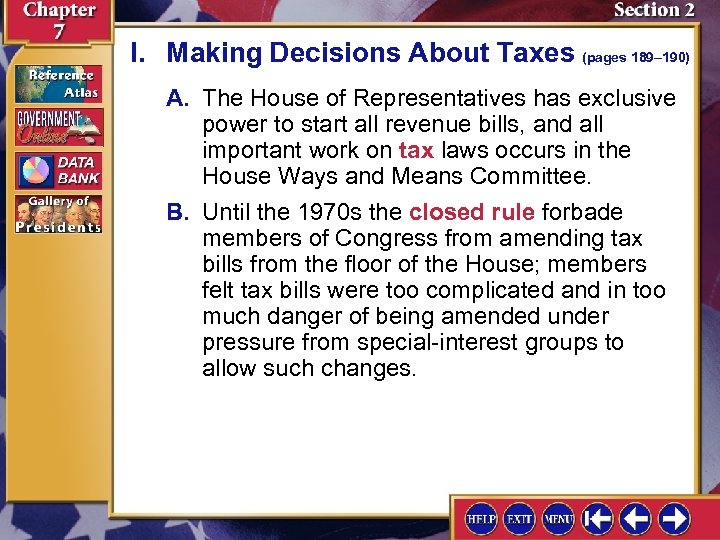 Chapter 7

Section 2

Reference Atlas

GOVERNMENT Online

DATA BANK

Gallery of Presidents

I. Making Decisions About Taxes (pages 189–190)

A. The House of Representatives has exclusive power to start all revenue bills, and all important work on tax laws occurs in the House Ways and Means Committee.

B. Until the 1970s the closed rule forbade members of Congress from amending tax bills from the floor of the House; members felt tax bills were too complicated and in too much danger of being amended under pressure from special-interest groups to allow such changes.

HELP EXIT MENU